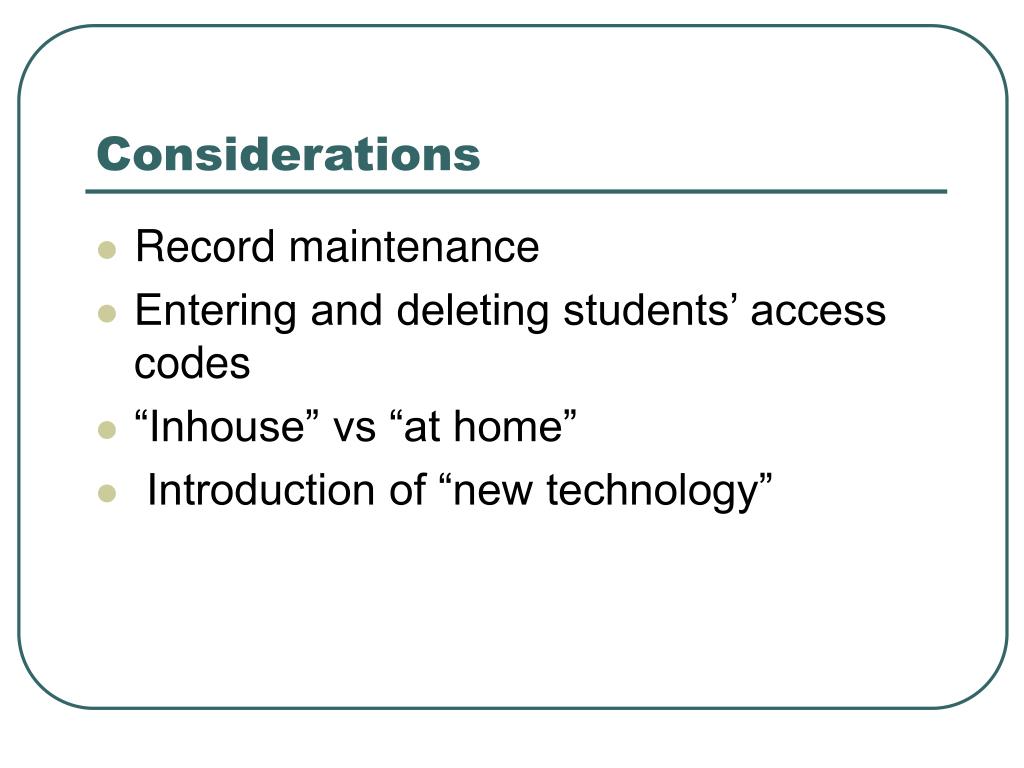 Considerations

- Record maintenance
- Entering and deleting students’ access codes
- “Inhouse” vs “at home”
- Introduction of “new technology”